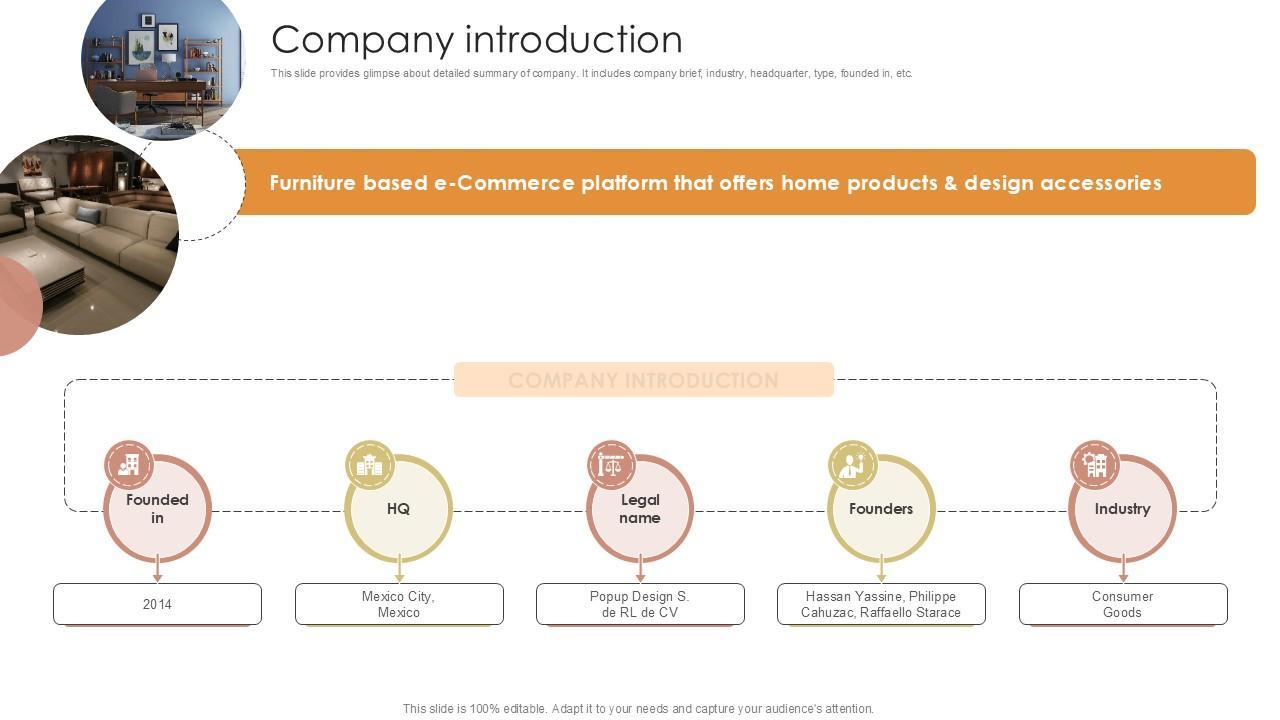 Company introduction

This slide provides glimpse about detailed summary of company. It includes company brief, industry, headquarter, type, founded in, etc.

Furniture based e-Commerce platform that offers home products & design accessories

COMPANY INTRODUCTION

Founded in

2014

HQ

Mexico City, Mexico

Legal name

Popup Design S. de RL de CV

Founders

Hassan Yassine, Philippe Cahuzac, Raffaello Starace

Industry

Consumer Goods

This slide is 100% editable. Adapt it to your needs and capture your audience's attention.